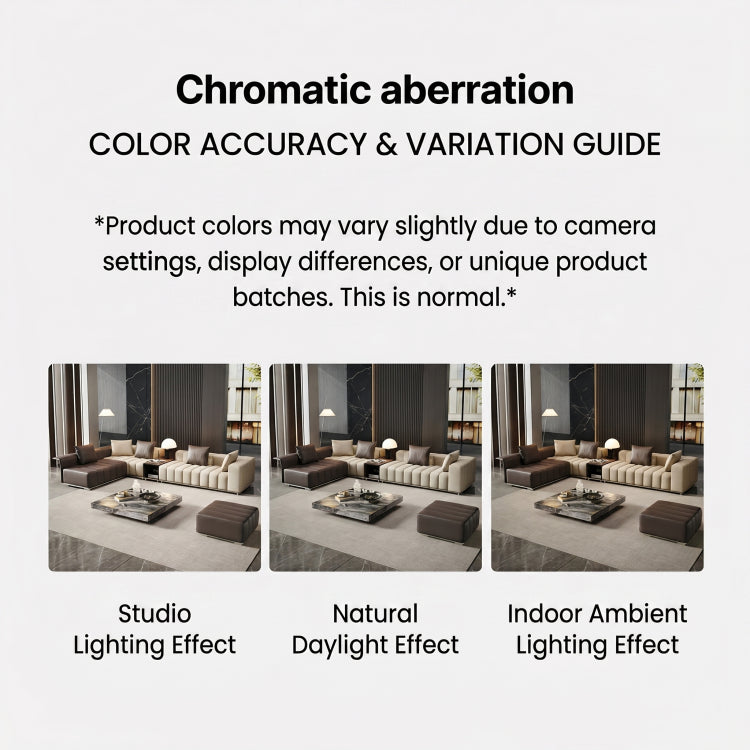 Chromatic aberration

COLOR ACCURACY & VARIATION GUIDE

*Product colors may vary slightly due to camera settings, display differences, or unique product batches. This is normal.*

Studio Lighting Effect

Natural Daylight Effect

Indoor Ambient Lighting Effect